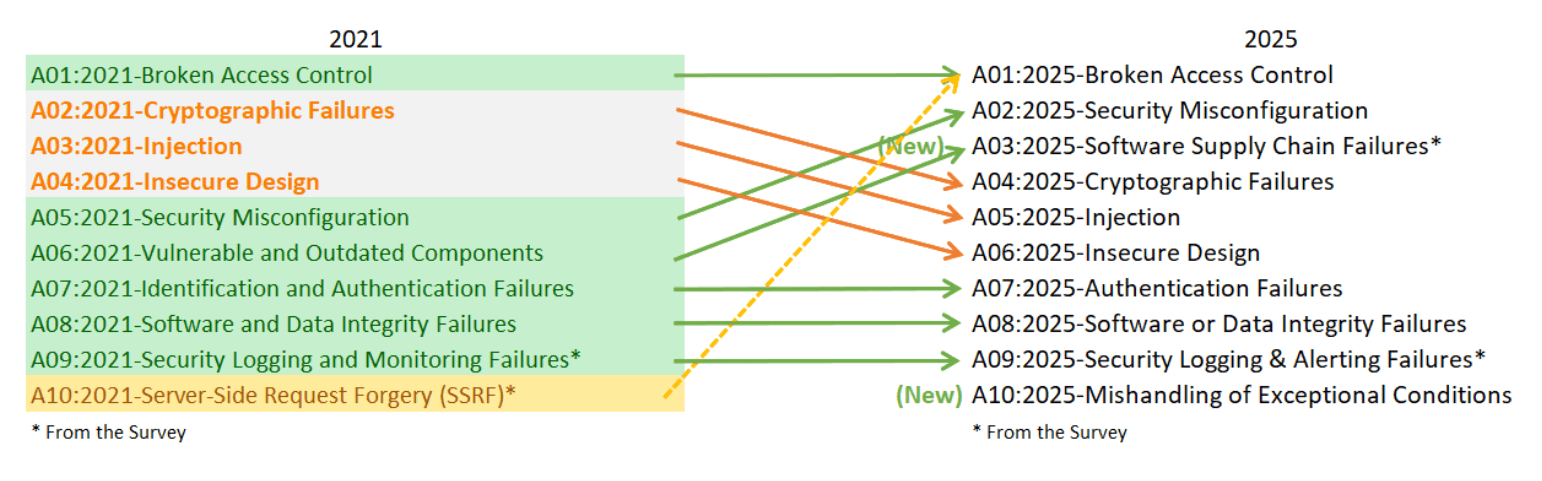 2021

A01:2021-Broken Access Control
A02:2021-Cryptographic Failures
A03:2021-Injection
A04:2021-Insecure Design
A05:2021-Security Misconfiguration
A06:2021-Vulnerable and Outdated Components
A07:2021-Identification and Authentication Failures
A08:2021-Software and Data Integrity Failures
A09:2021-Security Logging and Monitoring Failures*
A10:2021-Server-Side Request Forgery (SSRF)*

* From the Survey

2025

A01:2025-Broken Access Control
A02:2025-Security Misconfiguration
(New) A03:2025-Software Supply Chain Failures*
A04:2025-Cryptographic Failures
A05:2025-Injection
A06:2025-Insecure Design
A07:2025-Authentication Failures
A08:2025-Software or Data Integrity Failures
A09:2025-Security Logging & Alerting Failures*
(New) A10:2025-Mishandling of Exceptional Conditions

* From the Survey